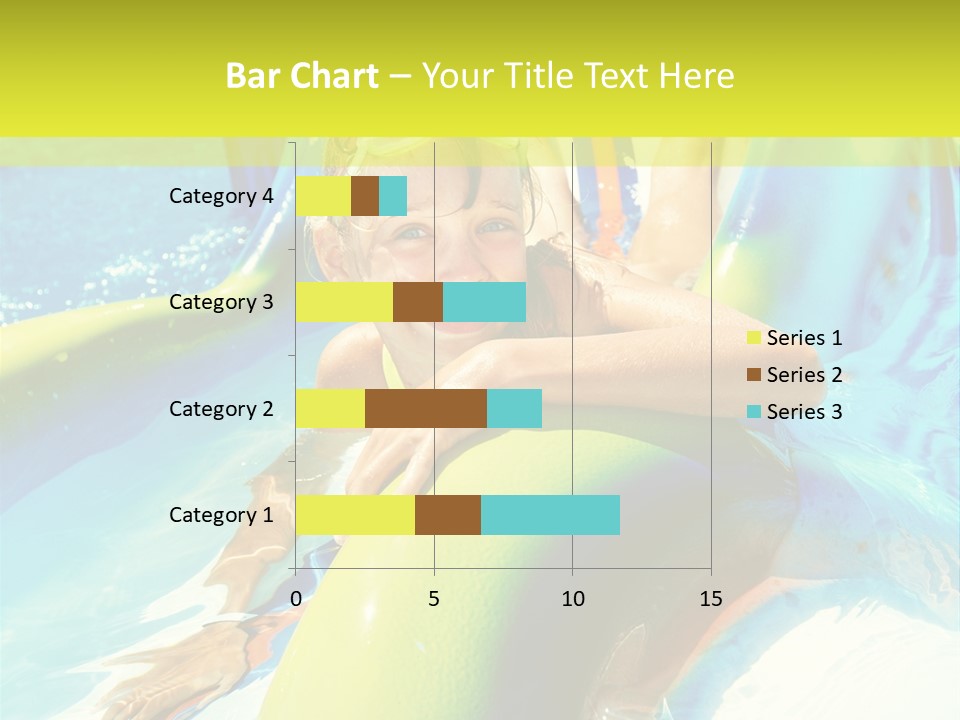 Bar Chart – Your Title Text Here

Category 4
Category 3
Category 2
Category 1

0
5
10
15

Series 1
Series 2
Series 3